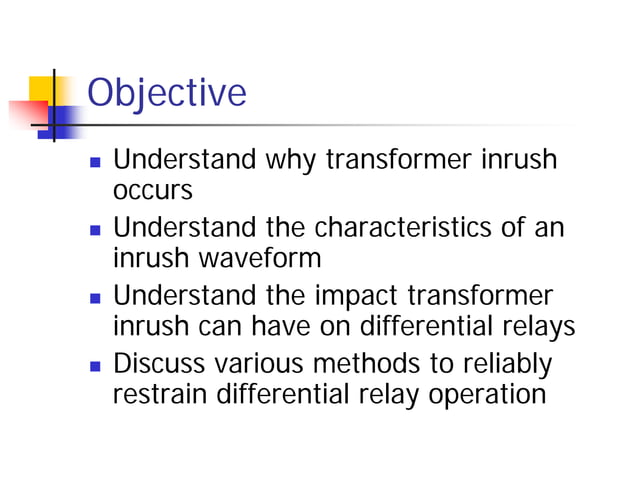 Objective

- Understand why transformer inrush occurs
- Understand the characteristics of an inrush waveform
- Understand the impact transformer inrush can have on differential relays
- Discuss various methods to reliably restrain differential relay operation